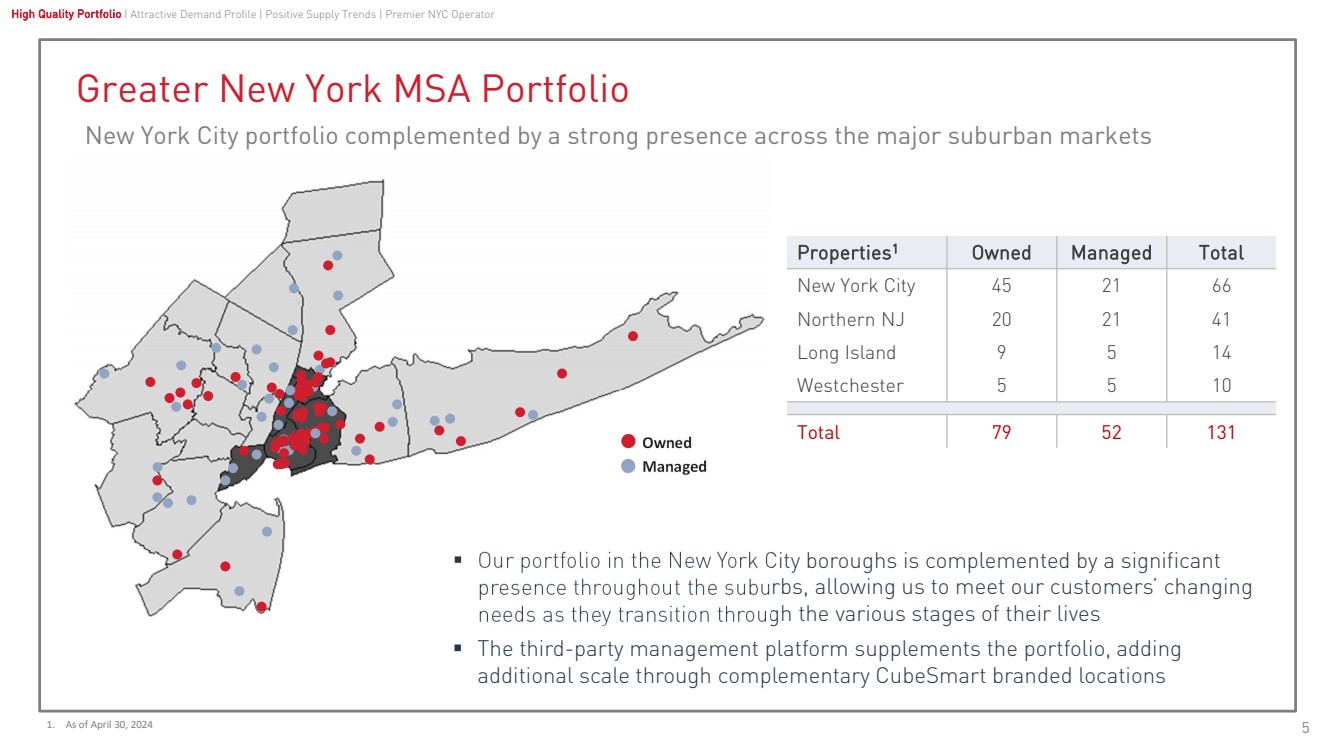 High Quality Portfolio | Attractive Demand Profile | Positive Supply Trends | Premier NYC Operator

Greater New York MSA Portfolio

New York City portfolio complemented by a strong presence across the major suburban markets

Owned
Managed

| Properties$^1$ | Owned | Managed | Total |
|---|---|---|---|
| New York City | 45 | 21 | 66 |
| Northern NJ | 20 | 21 | 41 |
| Long Island | 9 | 5 | 14 |
| Westchester | 5 | 5 | 10 |
| Total | 79 | 52 | 131 |

▪ Our portfolio in the New York City boroughs is complemented by a significant presence throughout the suburbs, allowing us to meet our customers' changing needs as they transition through the various stages of their lives

▪ The third-party management platform supplements the portfolio, adding additional scale through complementary CubeSmart branded locations

1. As of April 30, 2024

5